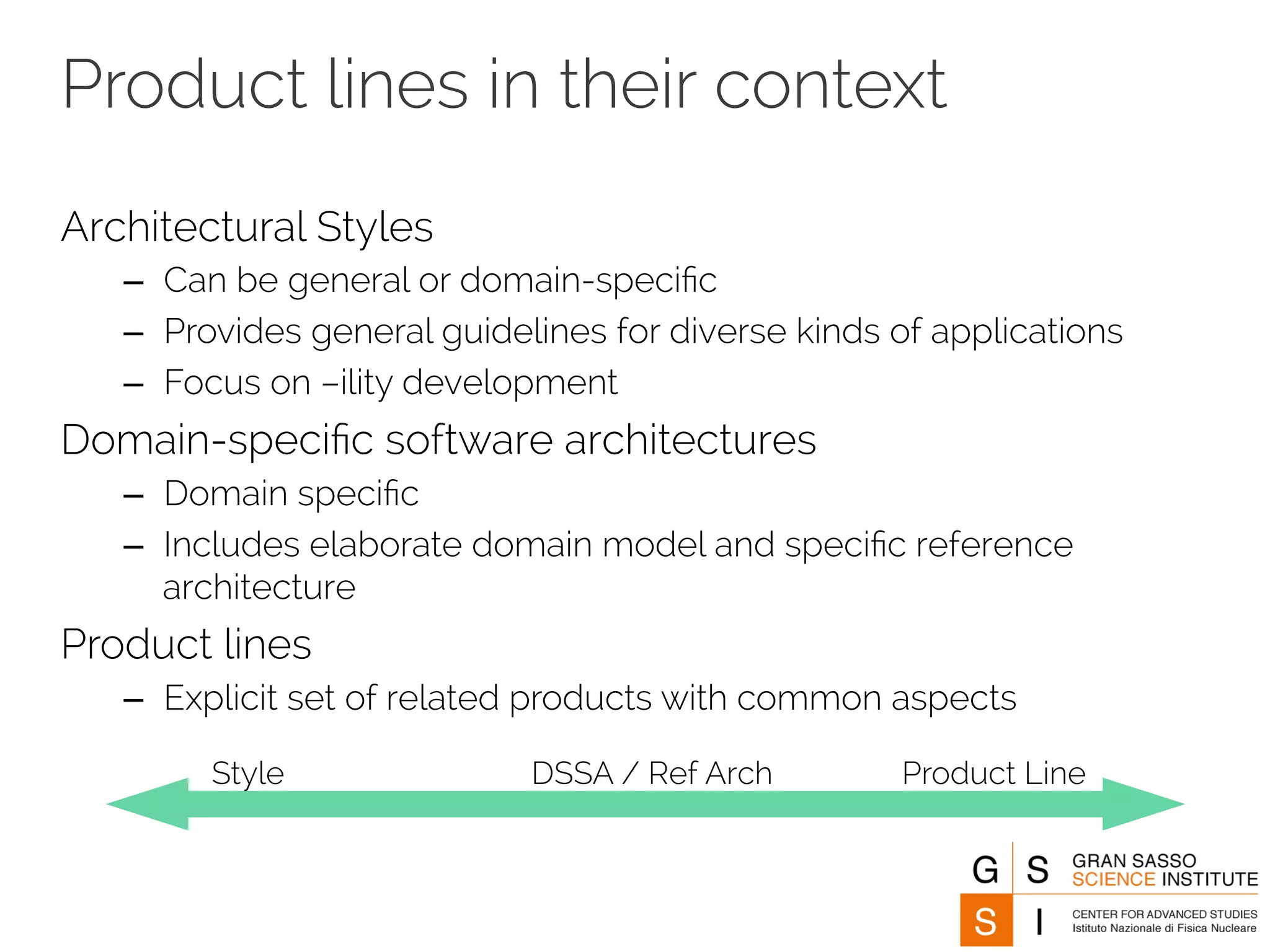 Product lines in their context

Architectural Styles
– Can be general or domain-specific
– Provides general guidelines for diverse kinds of applications
– Focus on –ility development

Domain-specific software architectures
– Domain specific
– Includes elaborate domain model and specific reference architecture

Product lines
– Explicit set of related products with common aspects

Style
DSSA / Ref Arch
Product Line

G S
S I
GRAN SASSO
SCIENCE INSTITUTE
CENTER FOR ADVANCED STUDIES
Istituto Nazionale di Fisica Nucleare